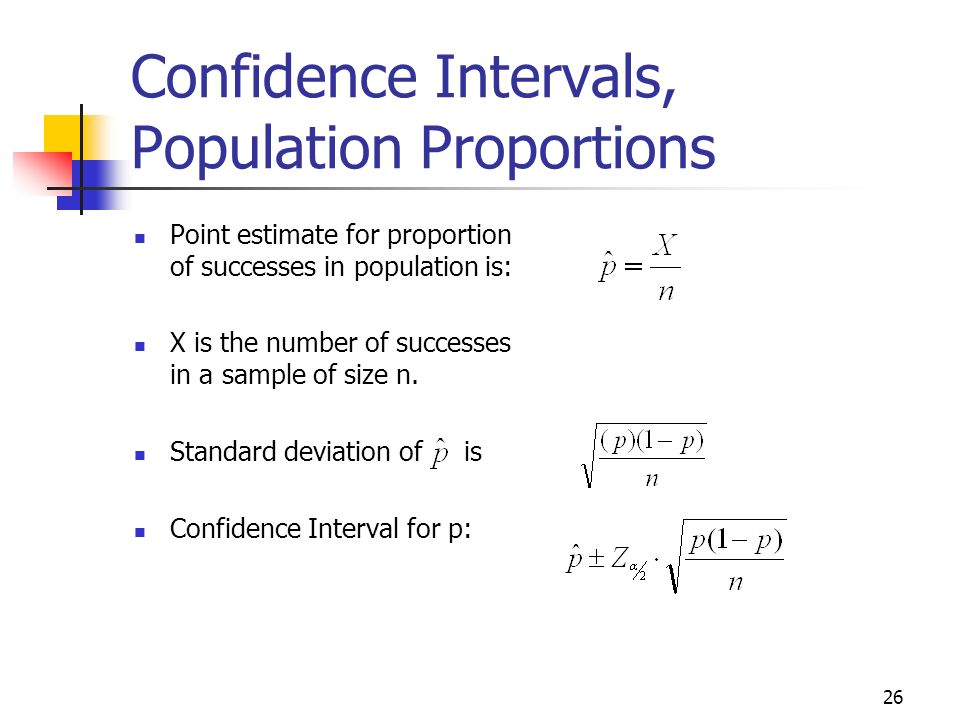 Confidence Intervals, Population Proportions

- Point estimate for proportion of successes in population is: $\hat{p} = \frac{X}{n}$
- X is the number of successes in a sample of size n.
- Standard deviation of $\hat{p}$ is $\sqrt{\frac{(p)(1-p)}{n}}$
- Confidence Interval for p: $\hat{p} \pm Z_{\alpha/2} \cdot \sqrt{\frac{p(1-p)}{n}}$

26